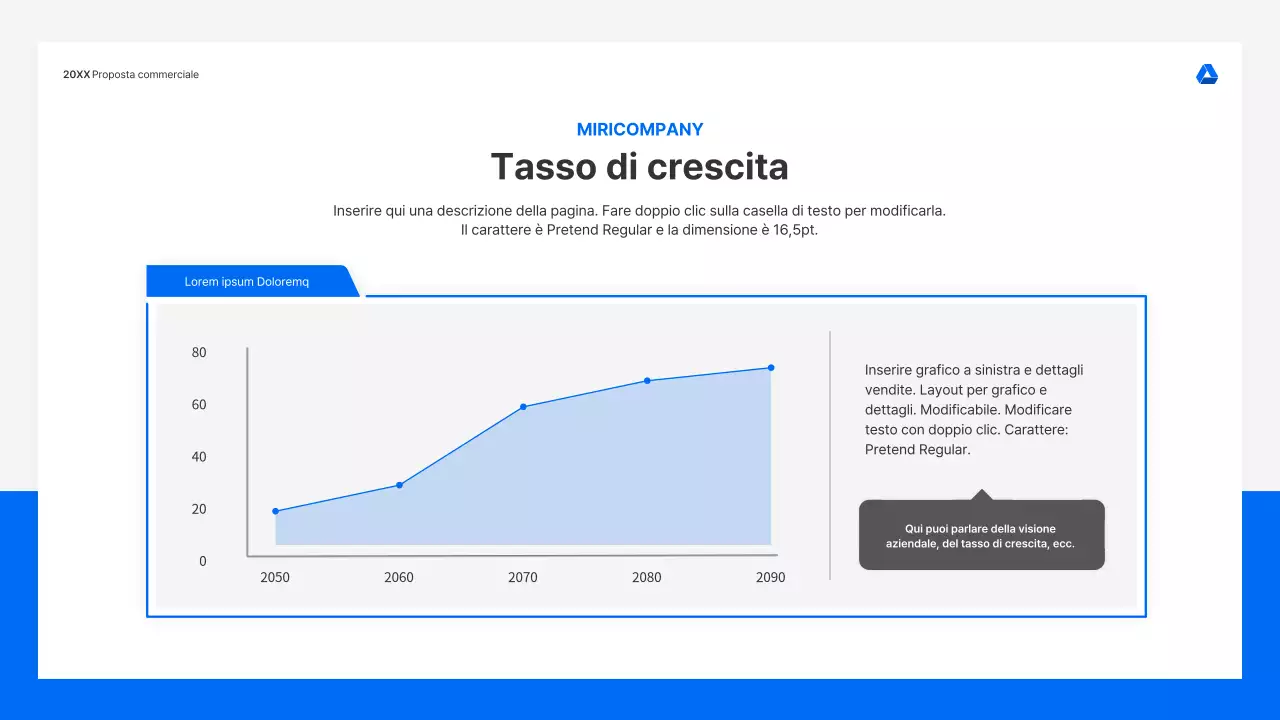 20XX Proposta commerciale

MIRICOMPANY

Tasso di crescita

Inserire qui una descrizione della pagina. Fare doppio clic sulla casella di testo per modificarla. Il carattere è Pretend Regular e la dimensione è 16,5pt.

Lorem ipsum Doloremq

80
60
40
20
0

2050 2060 2070 2080 2090

Inserire grafico a sinistra e dettagli vendite. Layout per grafico e dettagli. Modificabile. Modificare testo con doppio clic. Carattere: Pretend Regular.

Qui puoi parlare della visione aziendale, del tasso di crescita, ecc.